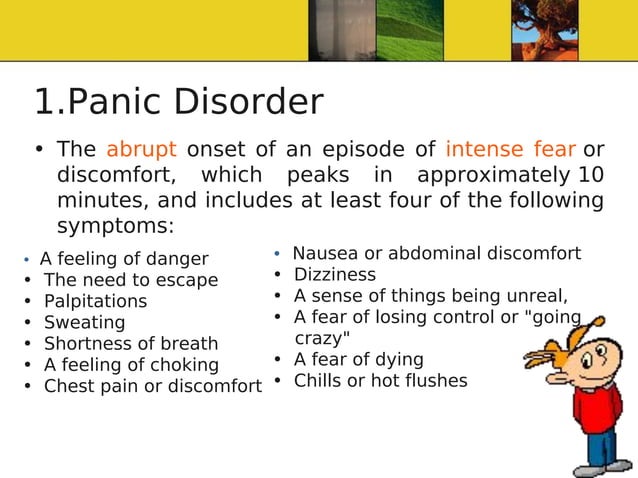 1.Panic Disorder

• The abrupt onset of an episode of intense fear or discomfort, which peaks in approximately 10 minutes, and includes at least four of the following symptoms:

• A feeling of danger
• The need to escape
• Palpitations
• Sweating
• Shortness of breath
• A feeling of choking
• Chest pain or discomfort

• Nausea or abdominal discomfort
• Dizziness
• A sense of things being unreal,
• A fear of losing control or "going crazy"
• A fear of dying
• Chills or hot flushes